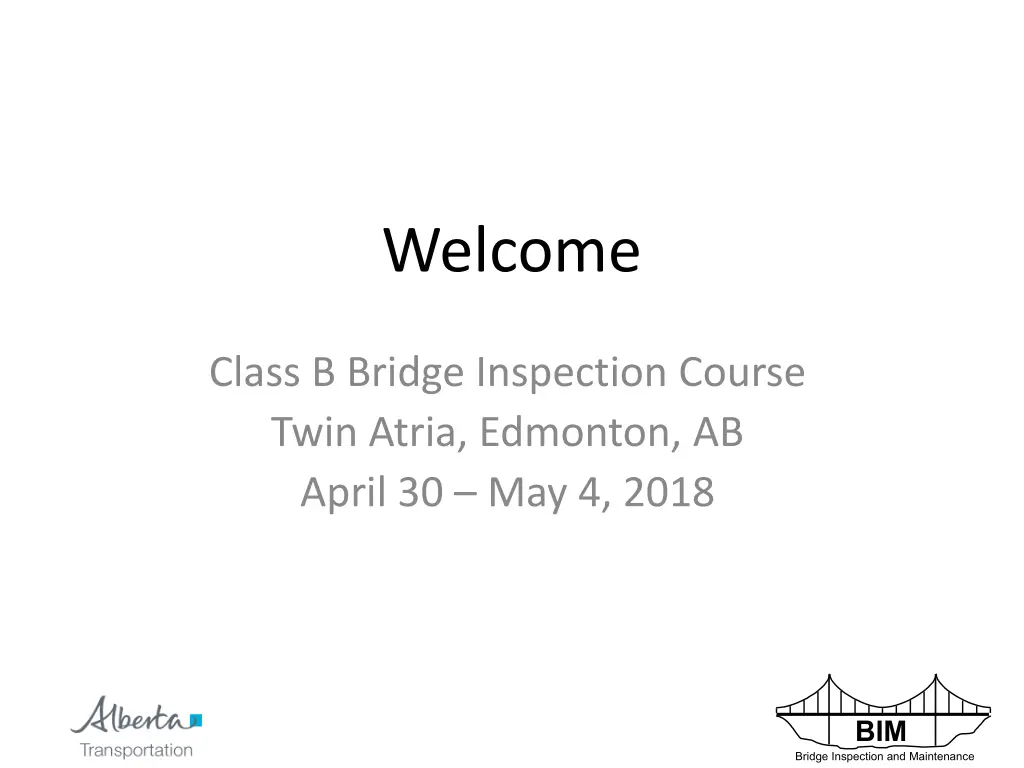 Welcome

Class B Bridge Inspection Course
Twin Atria, Edmonton, AB
April 30 – May 4, 2018

Alberta
Transportation

BIM
Bridge Inspection and Maintenance